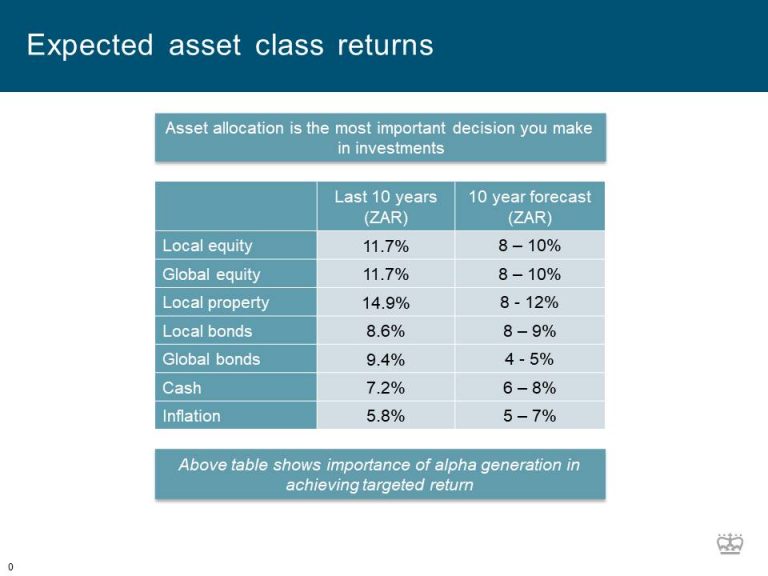 Expected asset class returns

Asset allocation is the most important decision you make in investments

| | Last 10 years (ZAR) | 10 year forecast (ZAR) |
|---|---|---|
| Local equity | 11.7% | 8 – 10% |
| Global equity | 11.7% | 8 – 10% |
| Local property | 14.9% | 8 - 12% |
| Local bonds | 8.6% | 8 – 9% |
| Global bonds | 9.4% | 4 - 5% |
| Cash | 7.2% | 6 – 8% |
| Inflation | 5.8% | 5 – 7% |

Above table shows importance of alpha generation in achieving targeted return

0